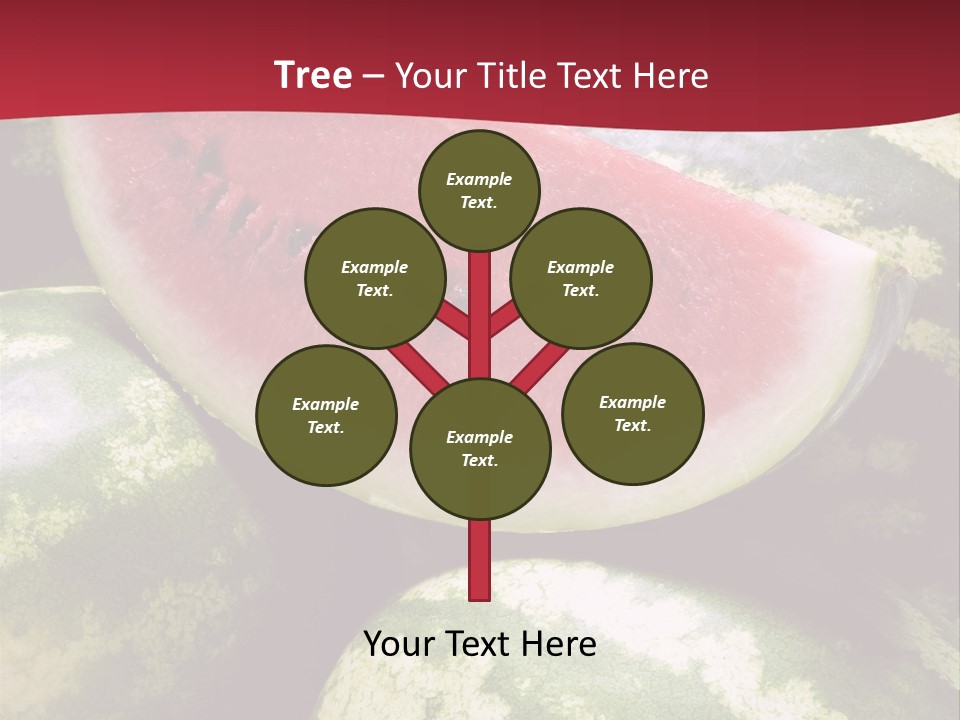 Tree – Your Title Text Here

Example Text.

Example Text.

Example Text.

Example Text.

Example Text.

Example Text.

Your Text Here